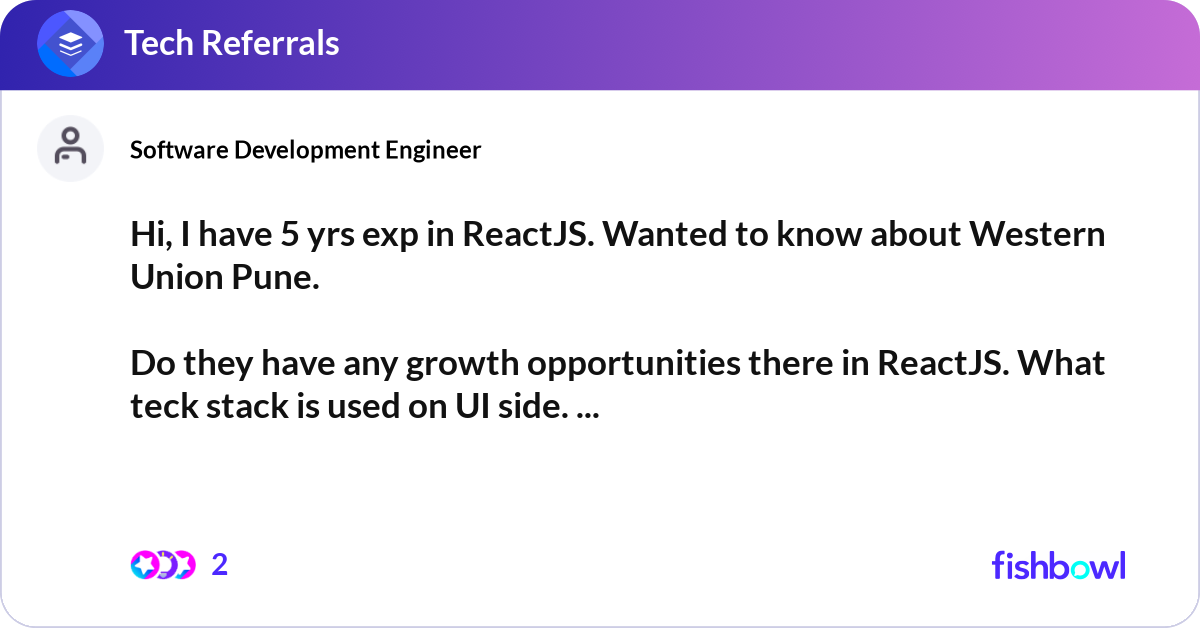 Tech Referrals

Software Development Engineer

Hi, I have 5 yrs exp in ReactJS. Wanted to know about Western Union Pune.

Do they have any growth opportunities there in ReactJS. What teck stack is used on UI side. ...

2

fishbowl